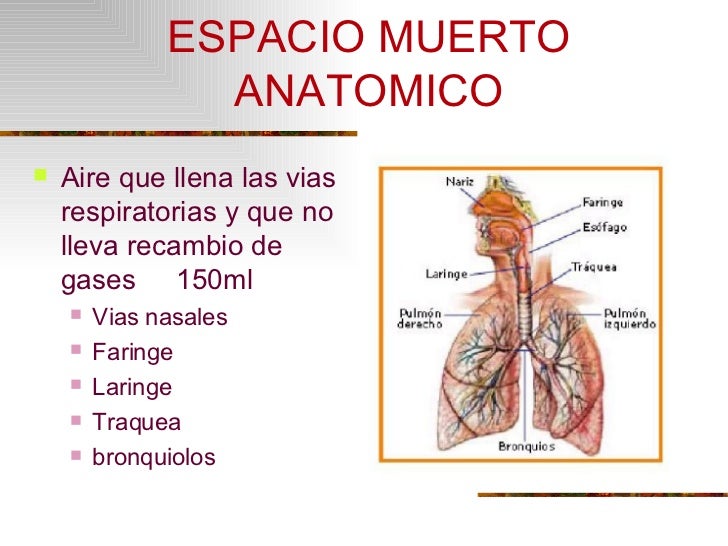 ESPACIO MUERTO ANATOMICO

Aire que llena las vias respiratorias y que no lleva recambio de gases 150ml

Vias nasales
Faringe
Laringe
Traquea
bronquiolos

Nariz
Faringe
Esófago
Laringe
Tráquea
Pulmón derecho
Pulmón izquierdo
Bronquios